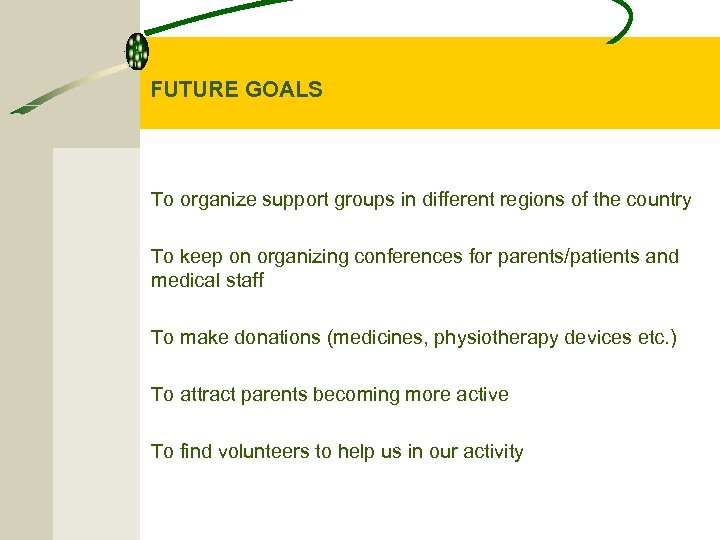 FUTURE GOALS

To organize support groups in different regions of the country

To keep on organizing conferences for parents/patients and medical staff

To make donations (medicines, physiotherapy devices etc.)

To attract parents becoming more active

To find volunteers to help us in our activity